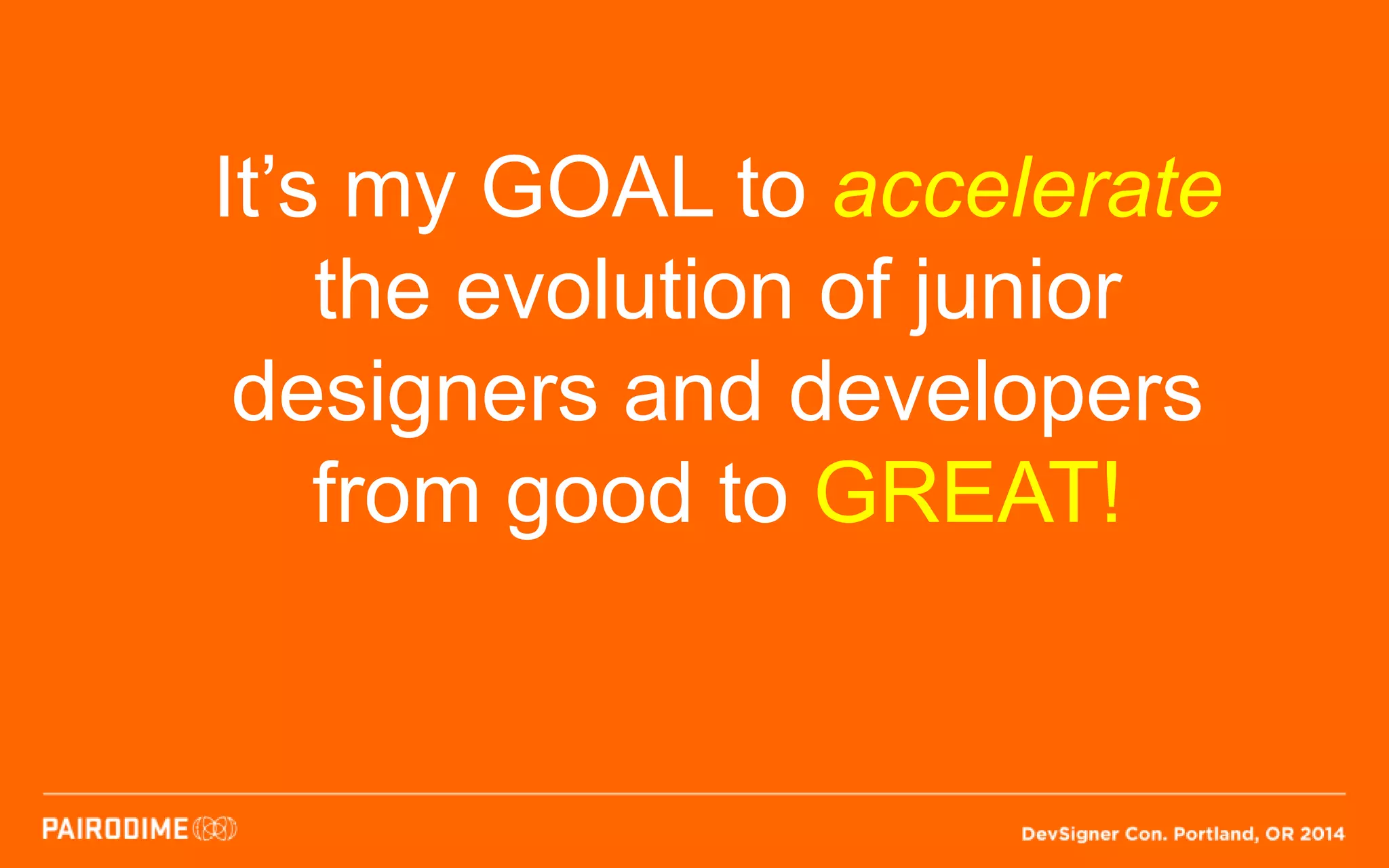 It’s my GOAL to accelerate the evolution of junior designers and developers from good to GREAT!

PAIRODIME

DevSigner Con. Portland, OR 2014